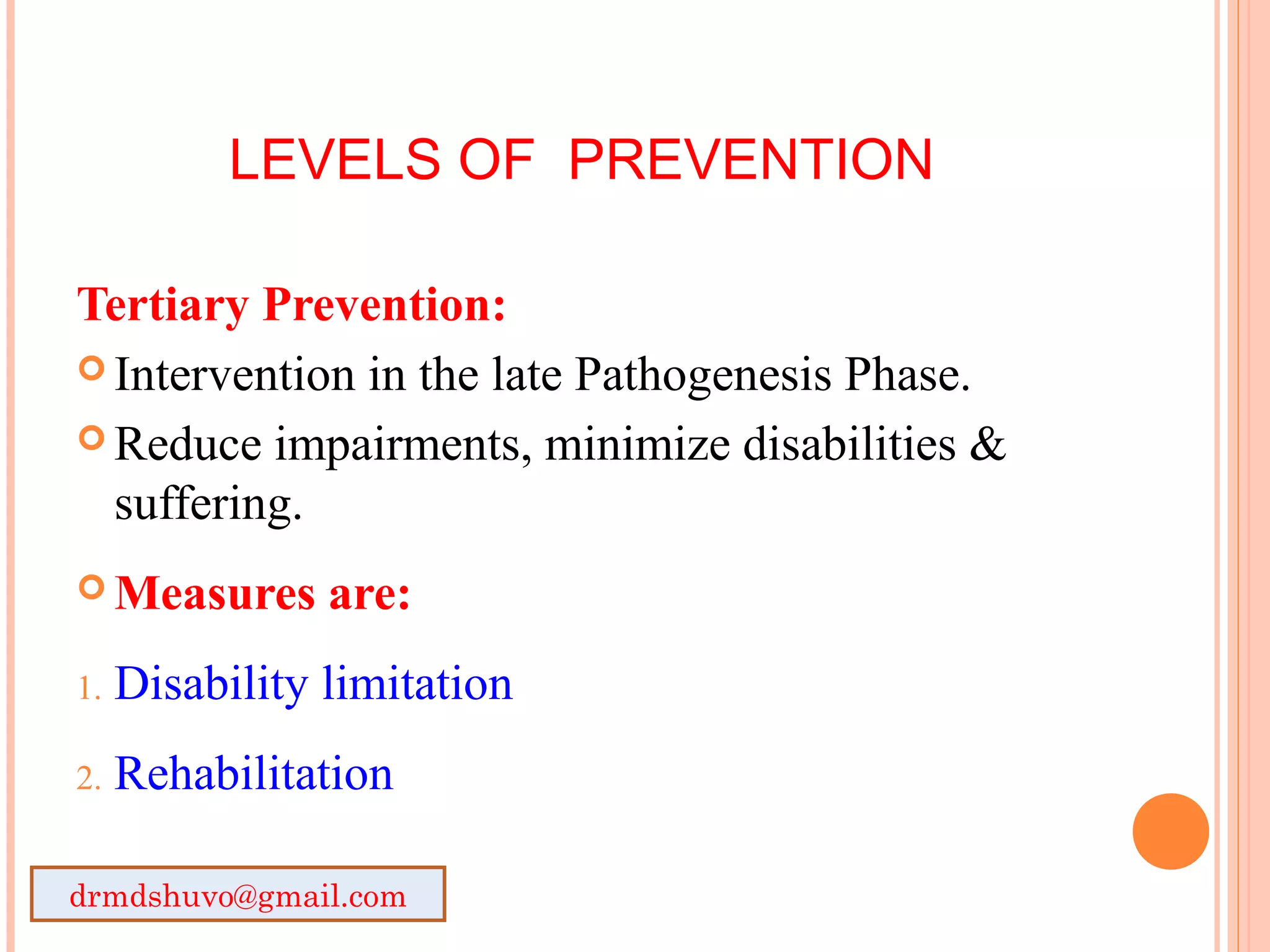 LEVELS OF PREVENTION

Tertiary Prevention:

Intervention in the late Pathogenesis Phase.

Reduce impairments, minimize disabilities & suffering.

Measures are:

1. Disability limitation

2. Rehabilitation

drmdshuvo@gmail.com